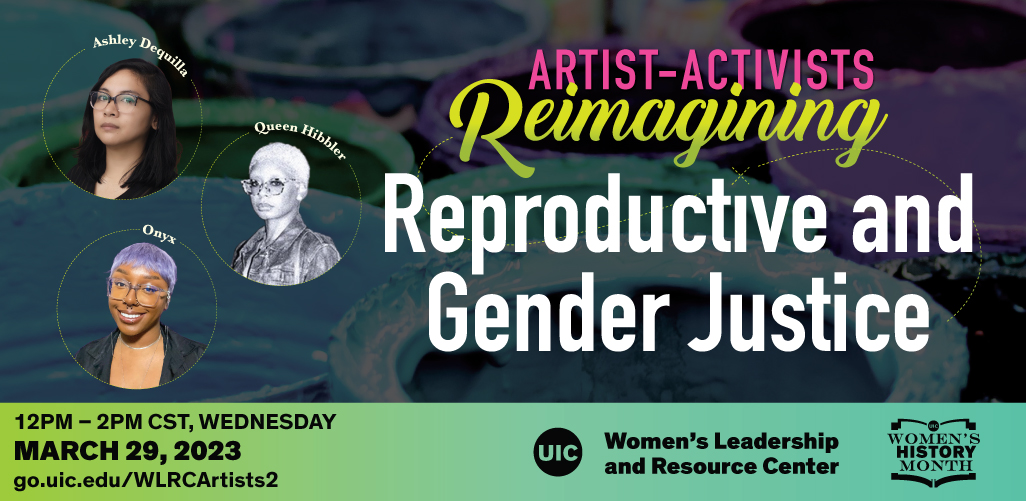 Ashley Dequilla

Queen Hibbler

Onyx

ARTIST-ACTIVISTS
Reimagining
Reproductive and Gender Justice

12PM – 2PM CST, WEDNESDAY
MARCH 29, 2023
go.uic.edu/WLRCArtists2

UIC Women's Leadership and Resource Center

UIC WOMEN'S HISTORY MONTH